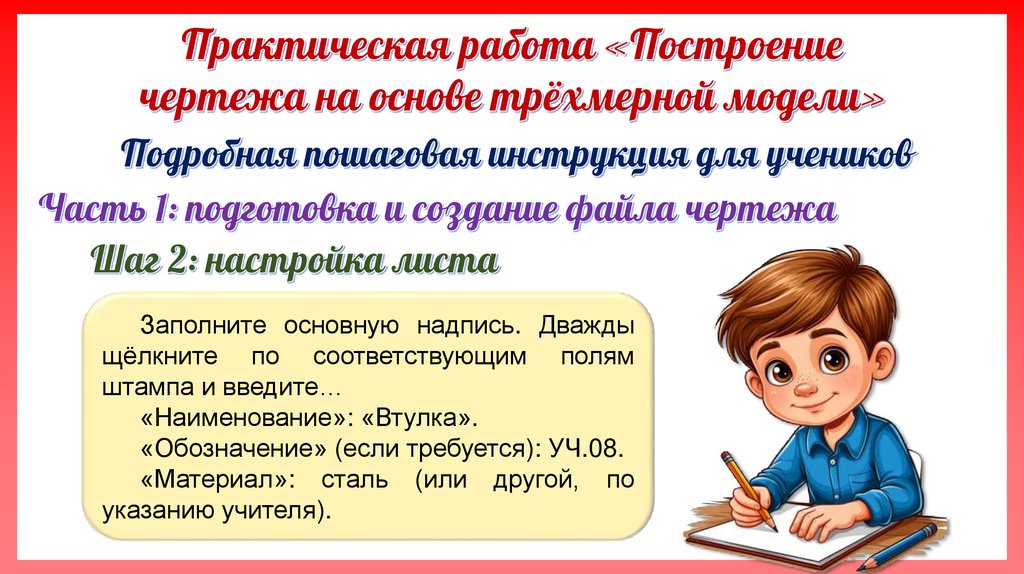 Практическая работа «Построение чертежа на основе трёхмерной модели»

Подробная пошаговая инструкция для учеников

Часть 1: подготовка и создание файла чертежа

Шаг 2: настройка листа

Заполните основную надпись. Дважды щёлкните по соответствующим полям штампа и введите…

«Наименование»: «Втулка».

«Обозначение» (если требуется): УЧ.08.

«Материал»: сталь (или другой, по указанию учителя).